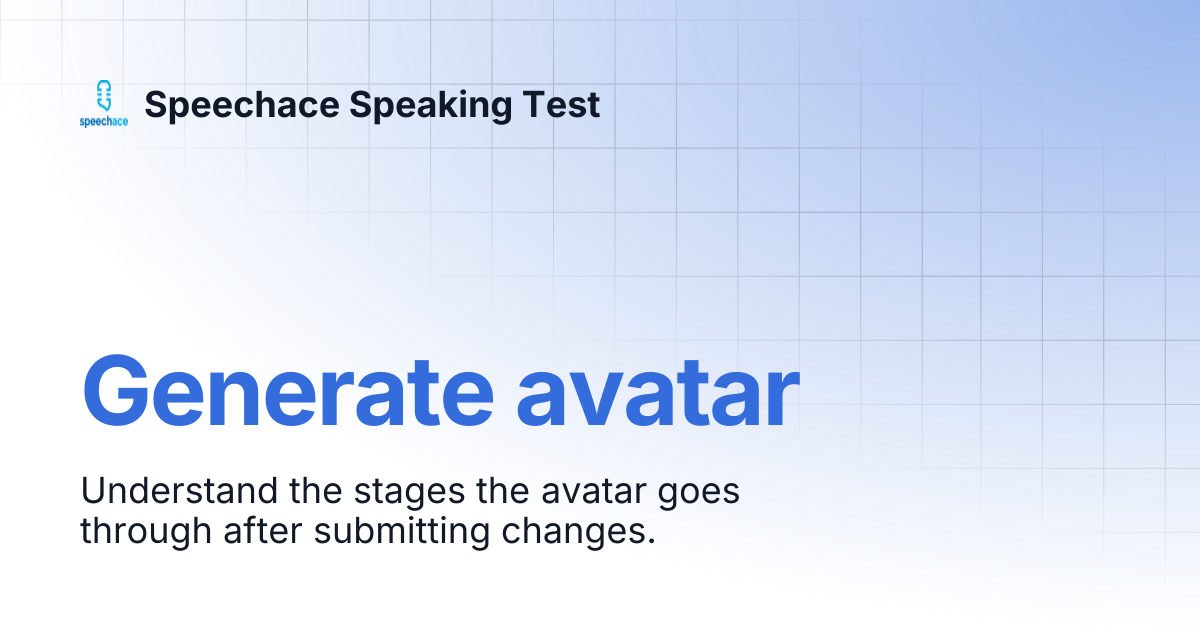 speechace

Speechace Speaking Test

Generate avatar

Understand the stages the avatar goes through after submitting changes.